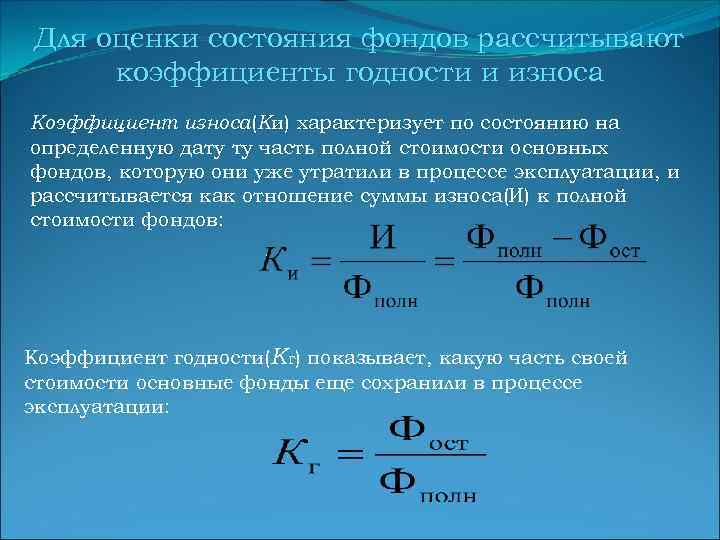 Для оценки состояния фондов рассчитывают коэффициенты годности и износа

Коэффициент износа(Ки) характеризует по состоянию на определенную дату ту часть полной стоимости основных фондов, которую они уже утратили в процессе эксплуатации, и рассчитывается как отношение суммы износа(И) к полной стоимости фондов:

$К_{и} = \frac{И}{Ф_{полн}} = \frac{Ф_{полн} - Ф_{ост}}{Ф_{полн}}$

Коэффициент годности(Кг) показывает, какую часть своей стоимости основные фонды еще сохранили в процессе эксплуатации:

$К_{г} = \frac{Ф_{ост}}{Ф_{полн}}$